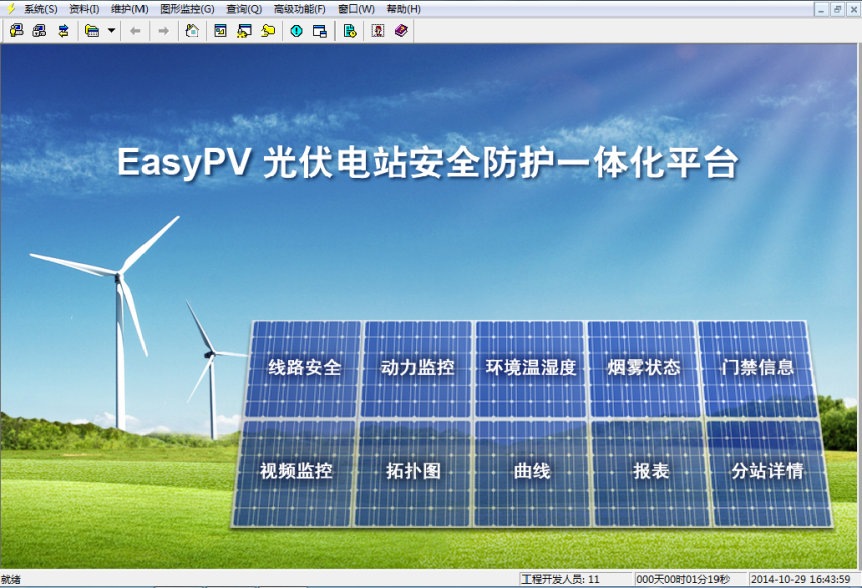 系统(S) 资料(I) 维护(M) 图形监控(G) 查询(Q) 高级功能(F) 窗口(W) 帮助(H)

EasyPV 光伏电站安全防护一体化平台

线路安全 动力监控 环境温湿度 烟雾状态 门禁信息

视频监控 拓扑图 曲线 报表 分站详情

就绪 工程开发人员: 11 000天00时01分19秒 2014-10-29 16:43:59